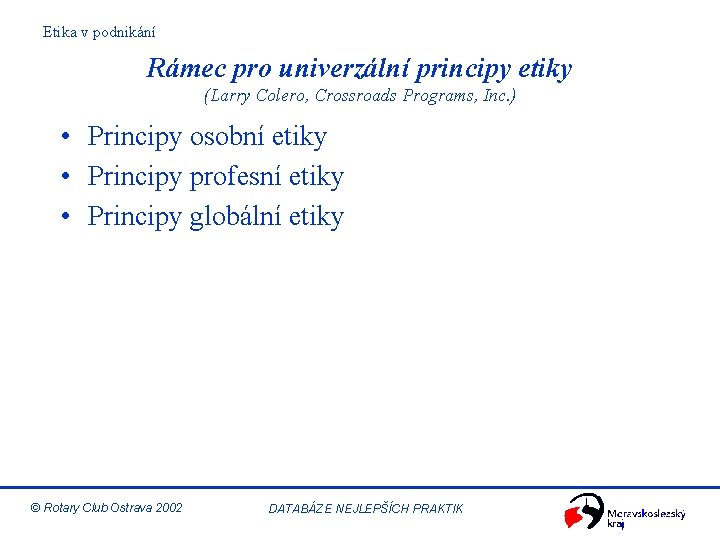 Etika v podnikání

Rámec pro univerzální principy etiky
(Larry Colero, Crossroads Programs, Inc.)

• Principy osobní etiky
• Principy profesní etiky
• Principy globální etiky

© Rotary Club Ostrava 2002

DATABÁZE NEJLEPŠÍCH PRAKTIK

Moravskoslezský kraj